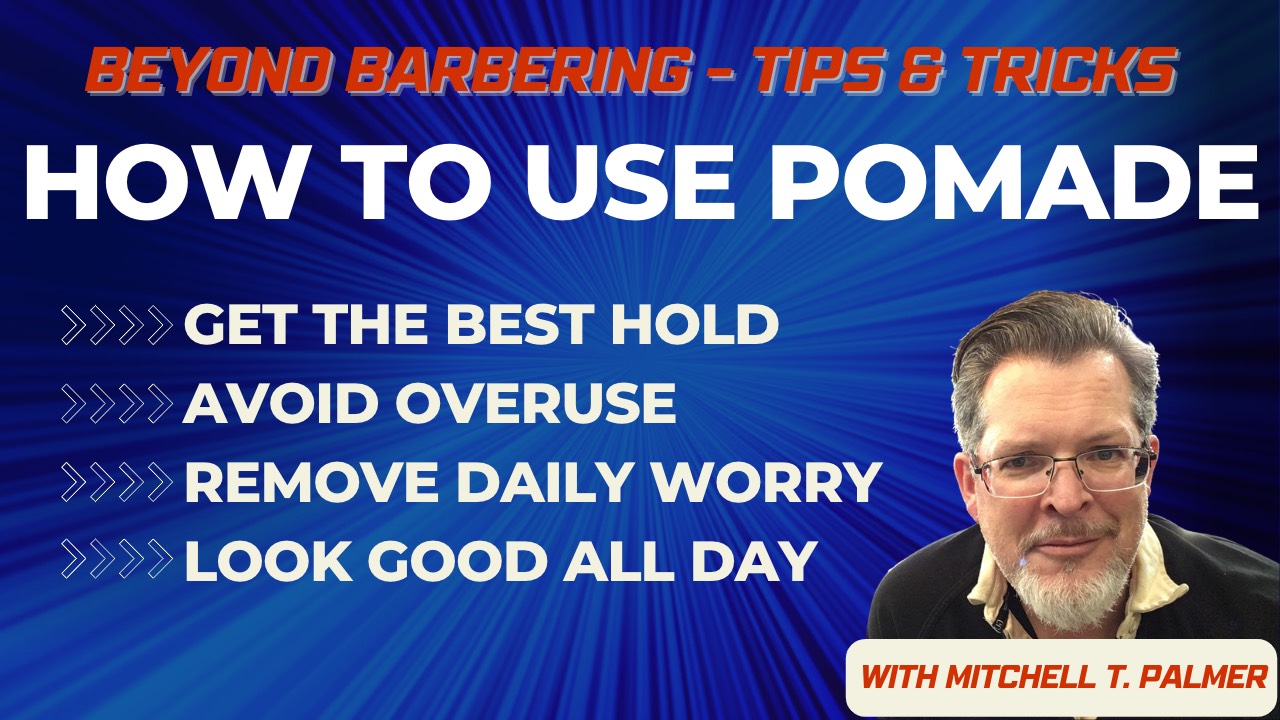 BEYOND BARBERING - TIPS & TRICKS

HOW TO USE POMADE

GET THE BEST HOLD
AVOID OVERUSE
REMOVE DAILY WORRY
LOOK GOOD ALL DAY

WITH MITCHELL T. PALMER